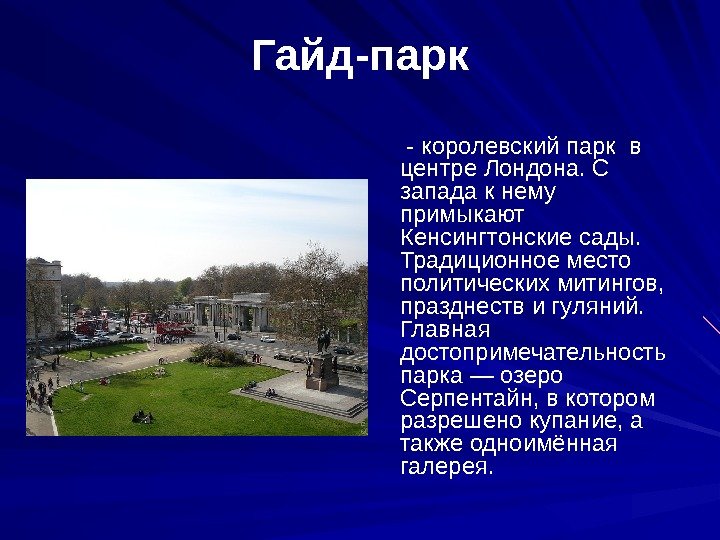 Гайд-парк

- королевский парк в центре Лондона. С запада к нему примыкают Кенсингтонские сады. Традиционное место политических митингов, празднеств и гуляний. Главная достопримечательность парка — озеро Серпентайн, в котором разрешено купание, а также одноимённая галерея.